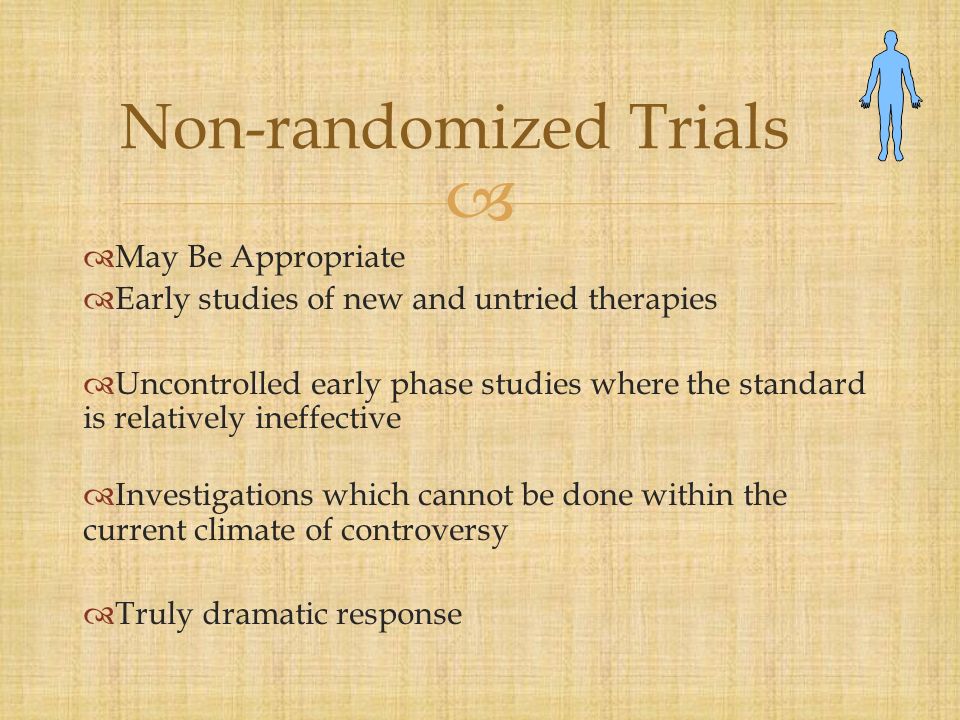 Non-randomized Trials

May Be Appropriate
Early studies of new and untried therapies

Uncontrolled early phase studies where the standard is relatively ineffective

Investigations which cannot be done within the current climate of controversy

Truly dramatic response